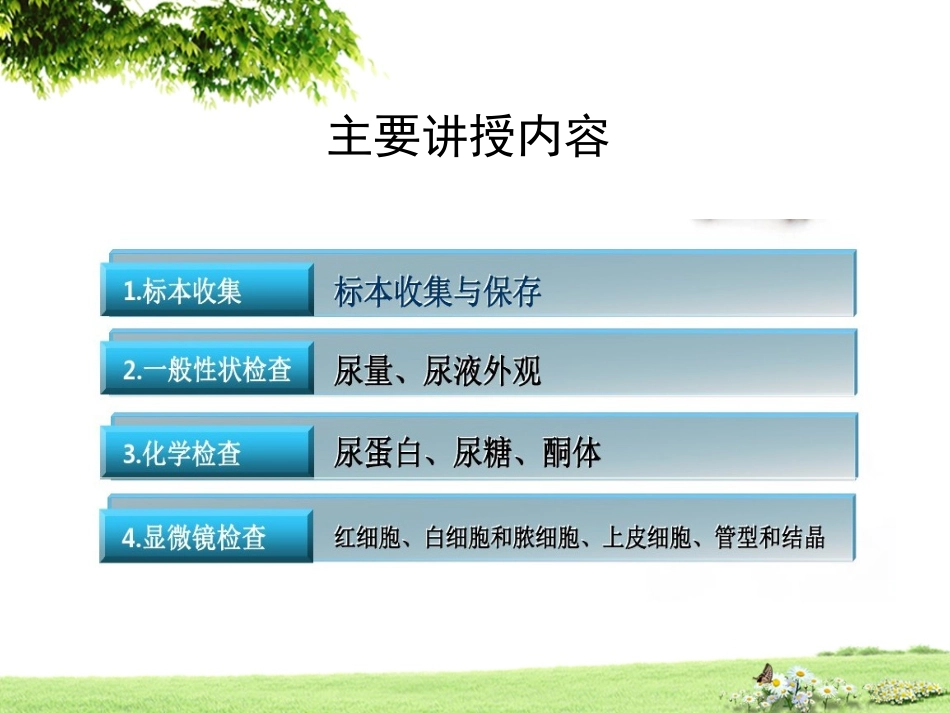 主要讲授内容

1.标本收集 标本收集与保存

2.一般性状检查 尿量、尿液外观

3.化学检查 尿蛋白、尿糖、酮体

4.显微镜检查 红细胞、白细胞和脓细胞、上皮细胞、管型和结晶